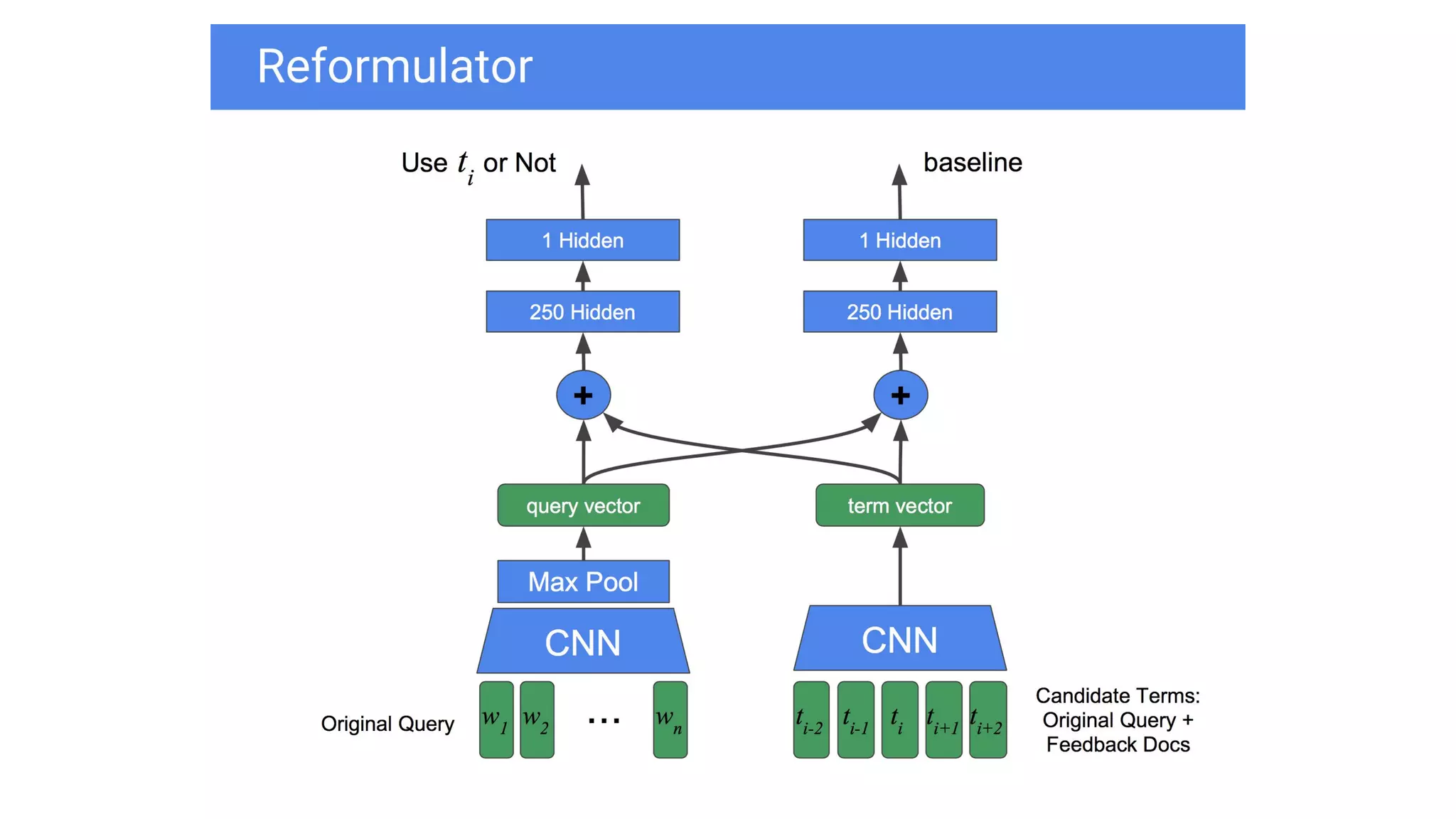 Reformulator

Use $t_i$ or Not

baseline

1 Hidden

1 Hidden

250 Hidden

250 Hidden

+

+

query vector

term vector

Max Pool

CNN

CNN

Original Query

$w_1$ $w_2$ ... $w_n$

$t_{i-2}$ $t_{i-1}$ $t_i$ $t_{i+1}$ $t_{i+2}$

Candidate Terms: Original Query + Feedback Docs